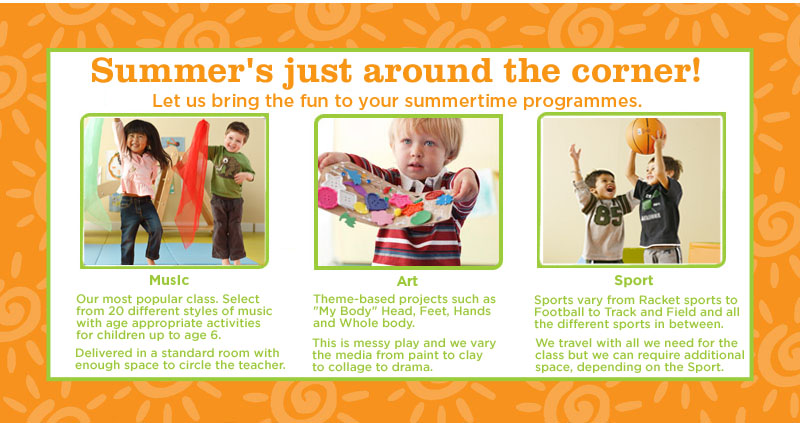 Summer's just around the corner!

Let us bring the fun to your summertime programmes.

Music

Our most popular class. Select from 20 different styles of music with age appropriate activities for children up to age 6.

Delivered in a standard room with enough space to circle the teacher.

Art

Theme-based projects such as "My Body" Head, Feet, Hands and Whole body.

This is messy play and we vary the media from paint to clay to collage to drama.

Sport

Sports vary from Racket sports to Football to Track and Field and all the different sports in between.

We travel with all we need for the class but we can require additional space, depending on the Sport.

85